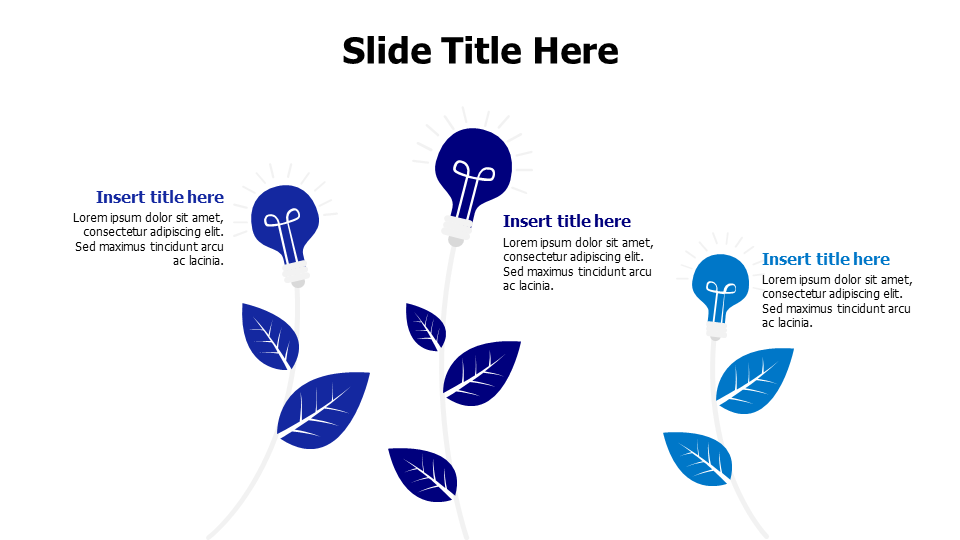 Slide Title Here

Insert title here
Lorem ipsum dolor sit amet, consectetur adipiscing elit. Sed maximus tincidunt arcu ac lacinia.

Insert title here
Lorem ipsum dolor sit amet, consectetur adipiscing elit. Sed maximus tincidunt arcu ac lacinia.

Insert title here
Lorem ipsum dolor sit amet, consectetur adipiscing elit. Sed maximus tincidunt arcu ac lacinia.